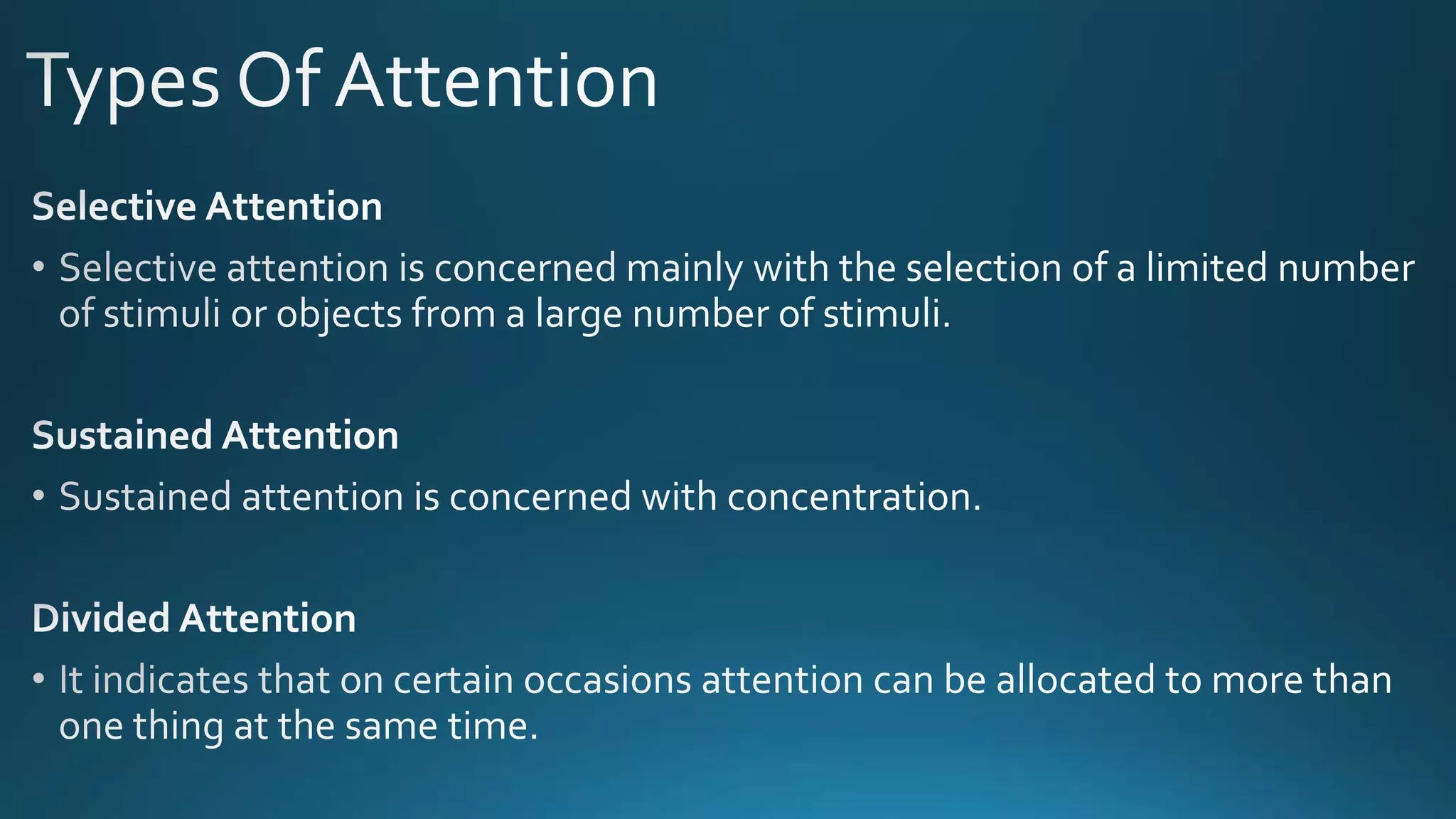 Types Of Attention

Selective Attention

• Selective attention is concerned mainly with the selection of a limited number of stimuli or objects from a large number of stimuli.

Sustained Attention

• Sustained attention is concerned with concentration.

Divided Attention

• It indicates that on certain occasions attention can be allocated to more than one thing at the same time.